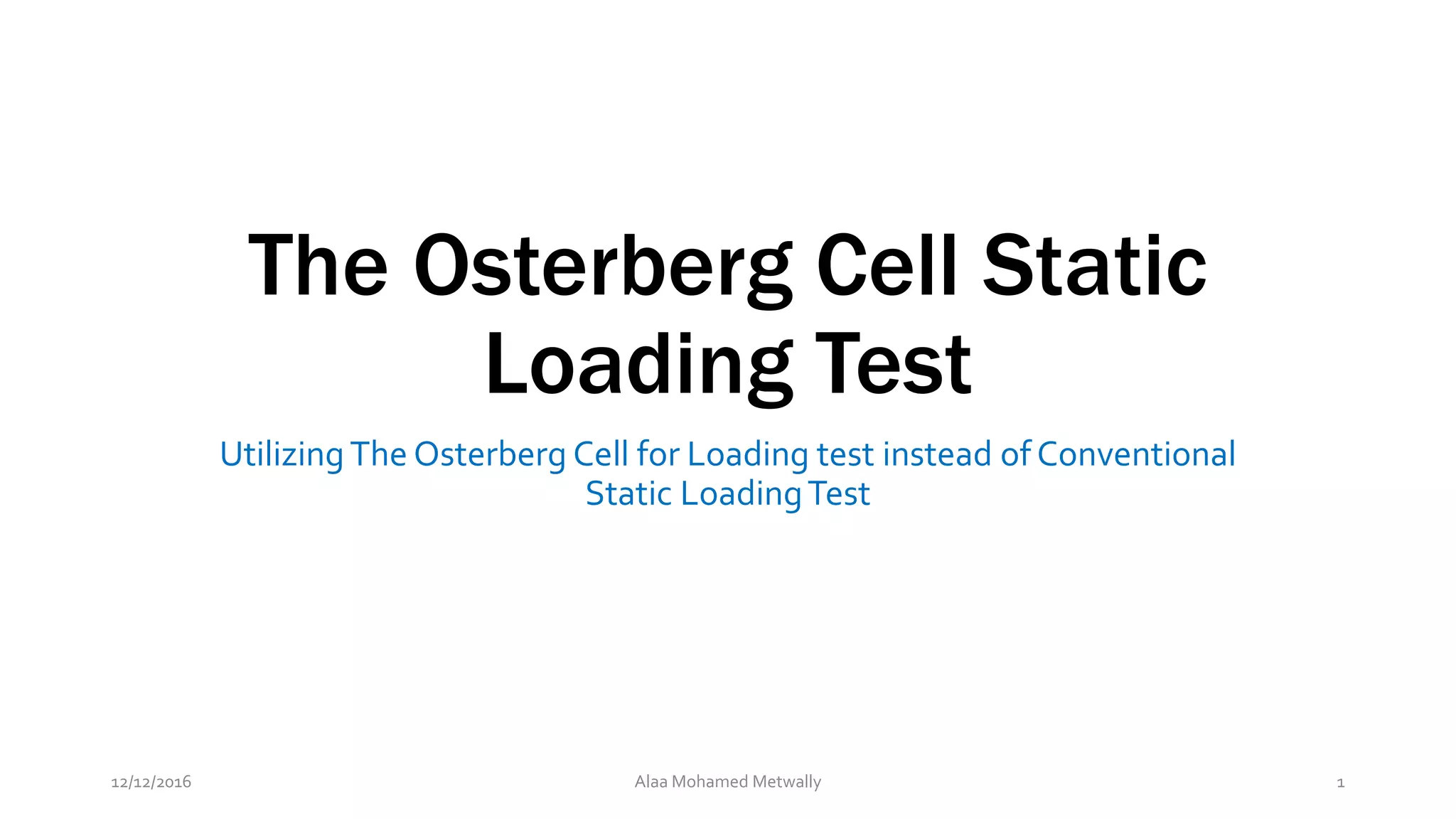 The Osterberg Cell Static Loading Test

Utilizing The Osterberg Cell for Loading test instead of Conventional Static Loading Test

12/12/2016

Alaa Mohamed Metwally

1